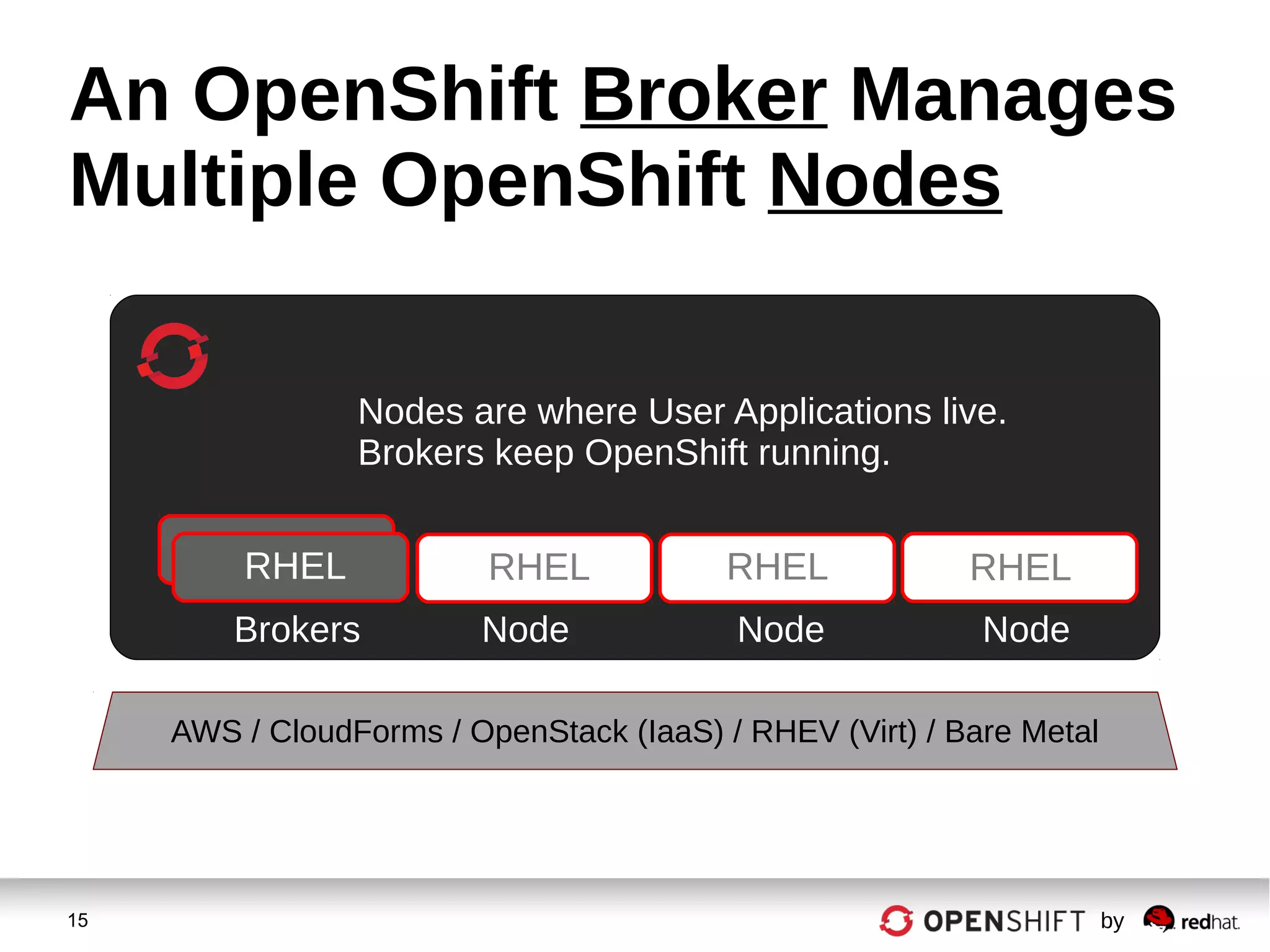 An OpenShift Broker Manages Multiple OpenShift Nodes

Nodes are where User Applications live.
Brokers keep OpenShift running.

RHEL
Brokers

RHEL
Node

RHEL
Node

RHEL
Node

AWS / CloudForms / OpenStack (IaaS) / RHEV (Virt) / Bare Metal

15

OPENSHIFT by redhat.